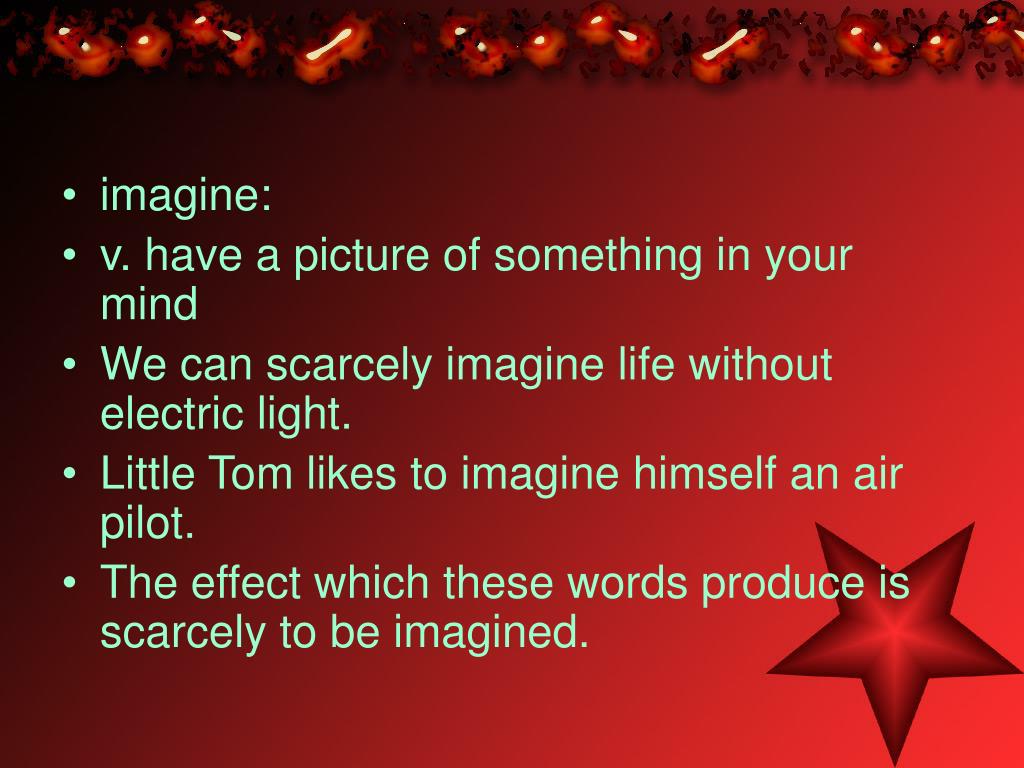 • imagine:
• v. have a picture of something in your mind
• We can scarcely imagine life without electric light.
• Little Tom likes to imagine himself an air pilot.
• The effect which these words produce is scarcely to be imagined.